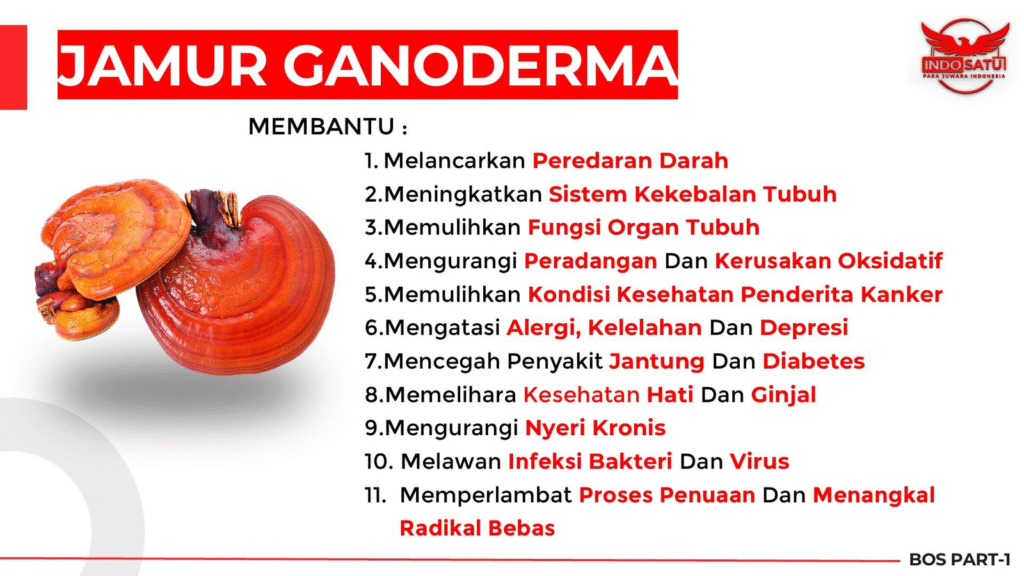 JAMUR GANODERMA

INDO SATU
PARA JUWARA INDONESIA

MEMBANTU :

1. Melancarkan Peredaran Darah
2.Meningkatkan Sistem Kekebalan Tubuh
3.Memulihkan Fungsi Organ Tubuh
4.Mengurangi Peradangan Dan Kerusakan Oksidatif
5.Memulihkan Kondisi Kesehatan Penderita Kanker
6.Mengatasi Alergi, Kelelahan Dan Depresi
7.Mencegah Penyakit Jantung Dan Diabetes
8.Memelihara Kesehatan Hati Dan Ginjal
9.Mengurangi Nyeri Kronis
10. Melawan Infeksi Bakteri Dan Virus
11. Memperlambat Proses Penuaan Dan Menangkal Radikal Bebas

BOS PART-1